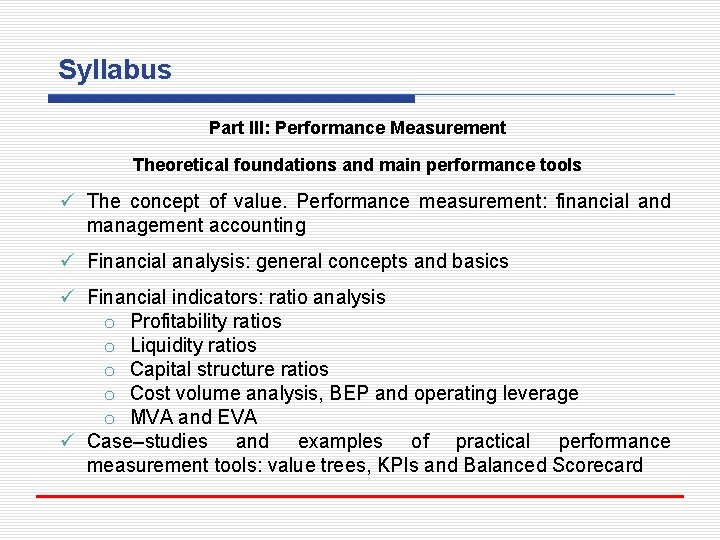 Syllabus

Part III: Performance Measurement

Theoretical foundations and main performance tools

✓ The concept of value. Performance measurement: financial and management accounting

✓ Financial analysis: general concepts and basics

✓ Financial indicators: ratio analysis
o Profitability ratios
o Liquidity ratios
o Capital structure ratios
o Cost volume analysis, BEP and operating leverage
o MVA and EVA

✓ Case–studies and examples of practical performance measurement tools: value trees, KPIs and Balanced Scorecard